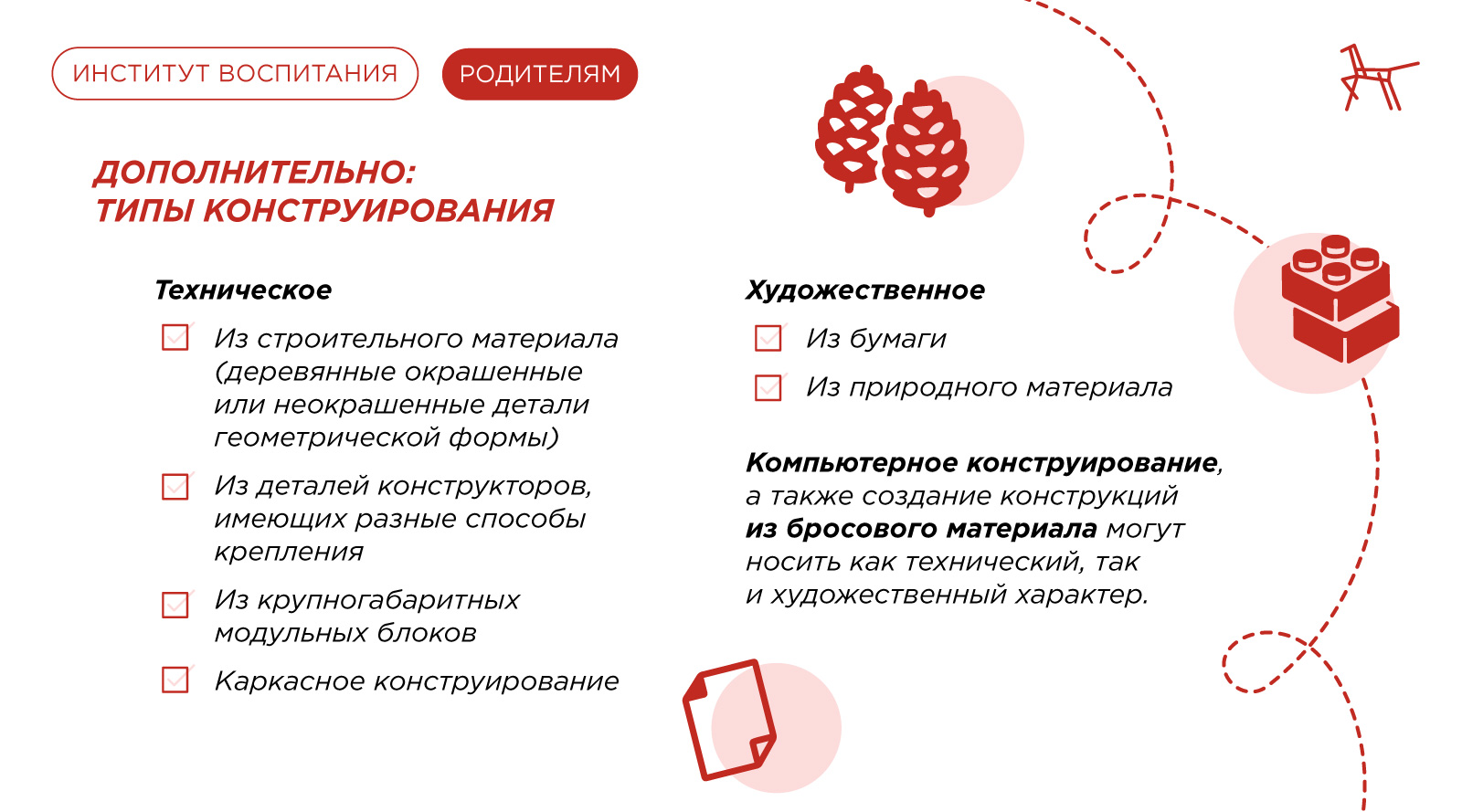 ИНСТИТУТ ВОСПИТАНИЯ

РОДИТЕЛЯМ

ДОПОЛНИТЕЛЬНО:
ТИПЫ КОНСТРУИРОВАНИЯ

Техническое

Из строительного материала (деревянные окрашенные или неокрашенные детали геометрической формы)

Из деталей конструкторов, имеющих разные способы крепления

Из крупногабаритных модульных блоков

Каркасное конструирование

Художественное

Из бумаги

Из природного материала

Компьютерное конструирование, а также создание конструкций из бросового материала могут носить как технический, так и художественный характер.